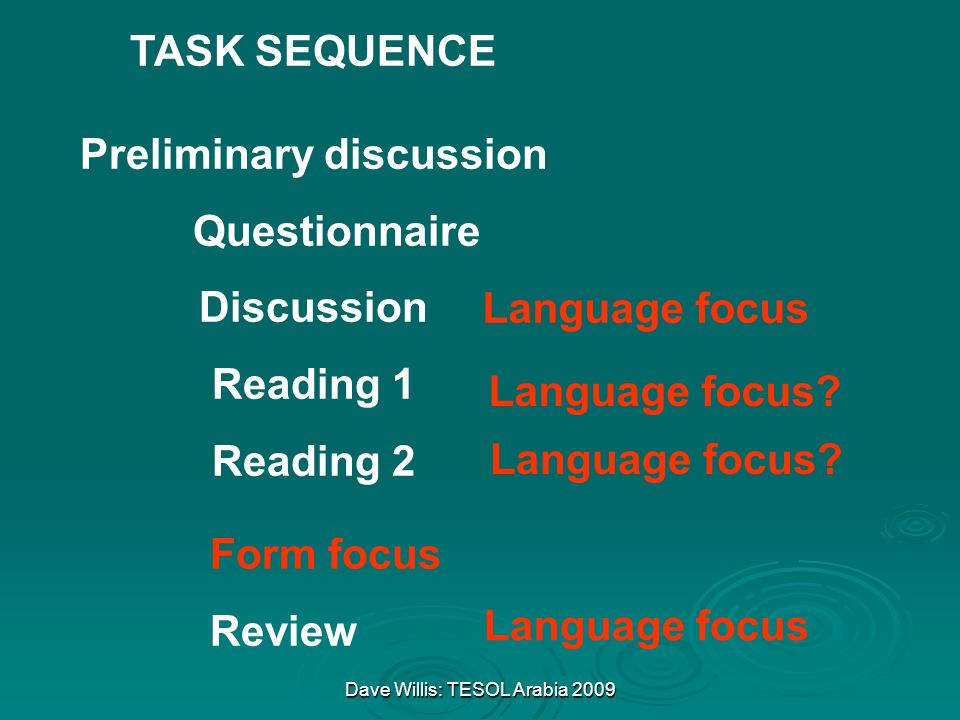 TASK SEQUENCE

Preliminary discussion

Questionnaire

Discussion Language focus

Reading 1 Language focus?

Reading 2 Language focus?

Form focus

Review Language focus

Dave Willis: TESOL Arabia 2009